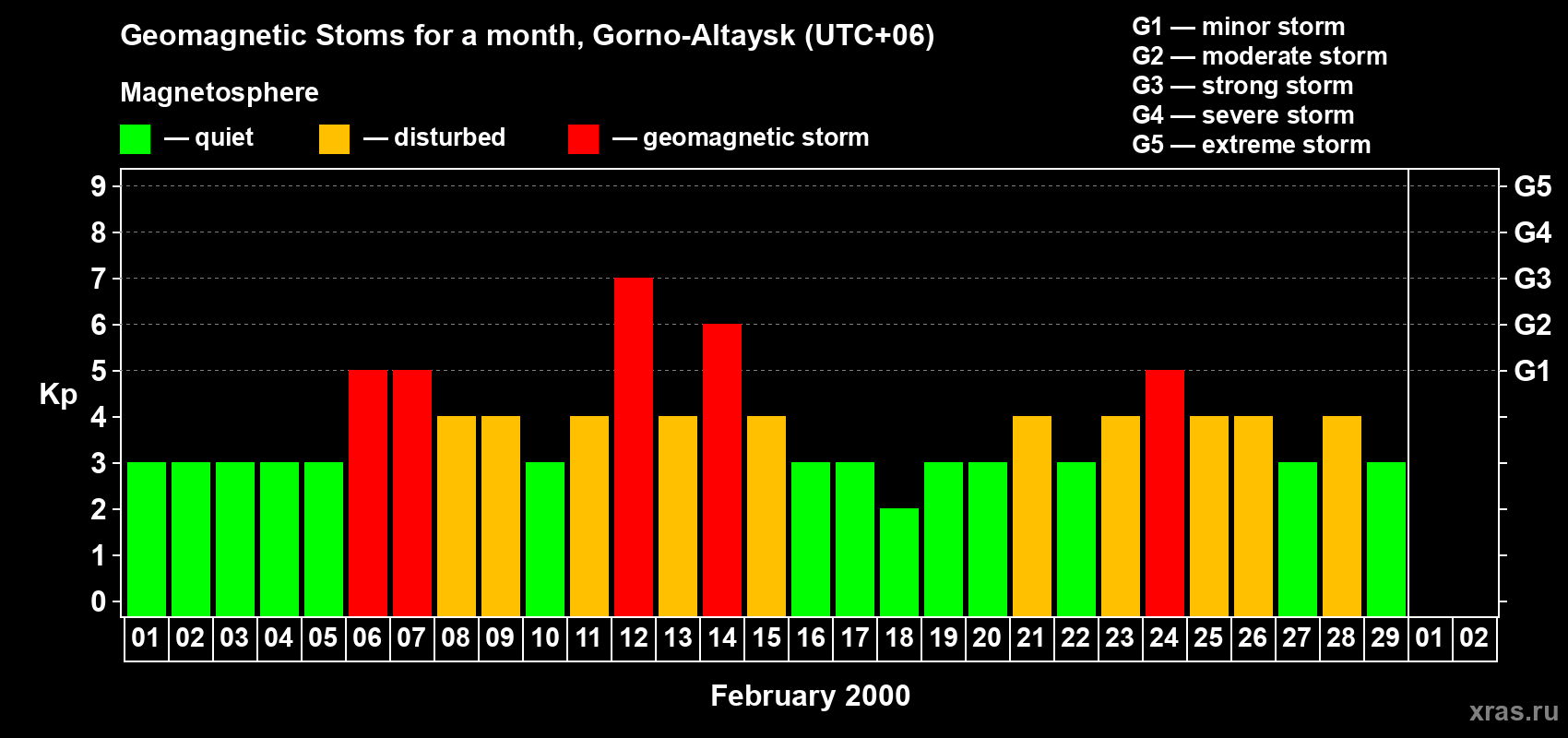 Geomagnetic Stoms for a month, Gorno-Altaysk (UTC+06)

Magnetosphere

— quiet — disturbed — geomagnetic storm

G1 — minor storm
G2 — moderate storm
G3 — strong storm
G4 — severe storm
G5 — extreme storm

Kp

9
8
7
6
5
4
3
2
1
0

G5
G4
G3
G2
G1

01 02 03 04 05 06 07 08 09 10 11 12 13 14 15 16 17 18 19 20 21 22 23 24 25 26 27 28 29 01 02

February 2000

xras.ru